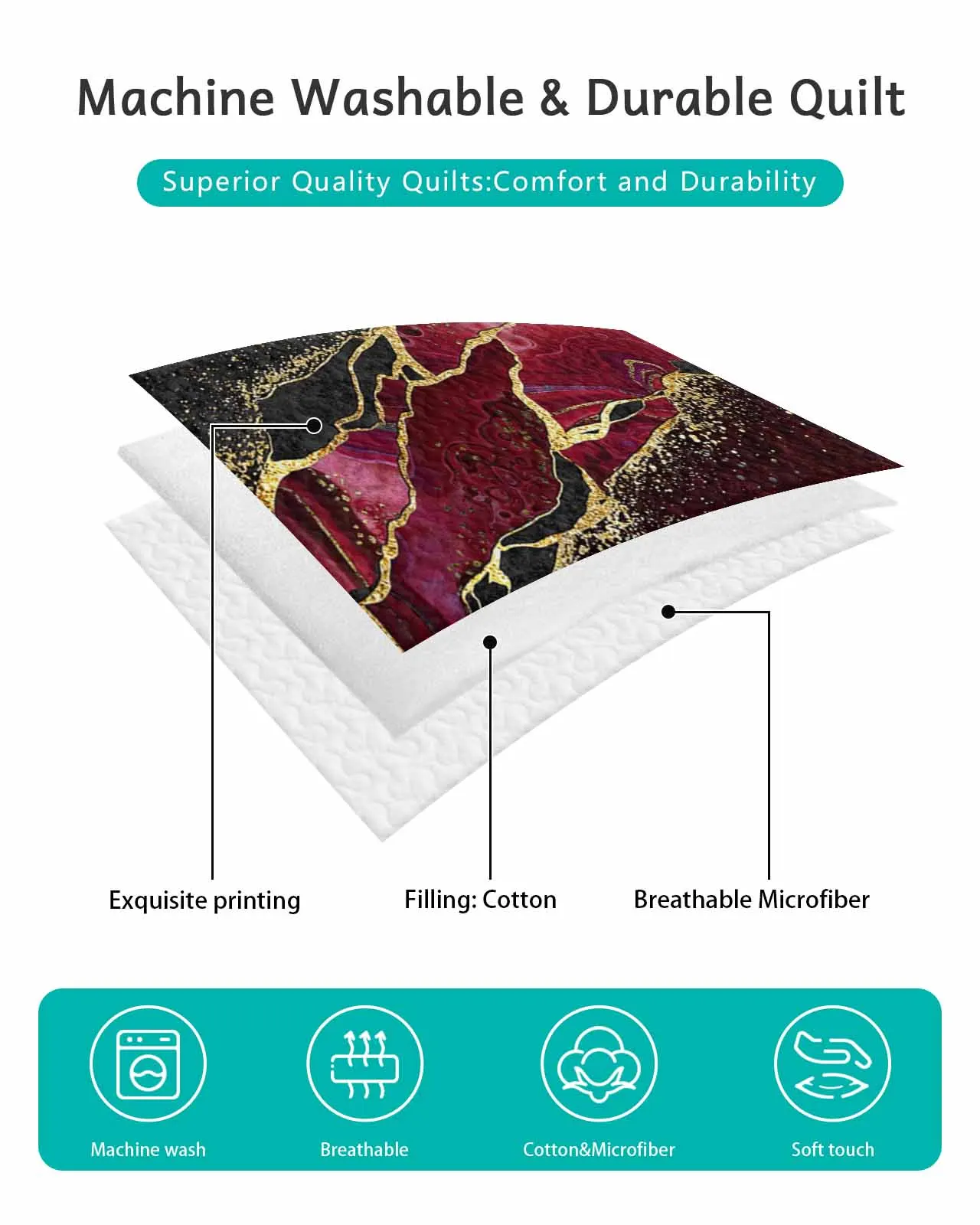 Machine Washable & Durable Quilt

Superior Quality Quilts:Comfort and Durability

Exquisite printing

Filling: Cotton

Breathable Microfiber

Machine wash

Breathable

Cotton&Microfiber

Soft touch